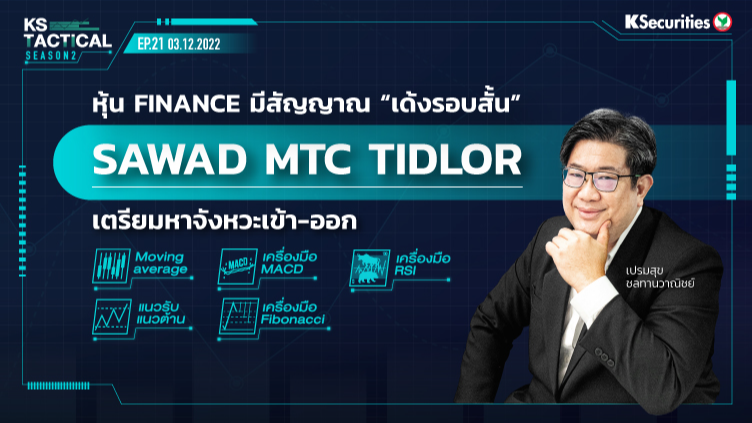 KS TACTICAL SEASON2

EP.21 03.12.2022

KSecurities

หุ้น FINANCE มีสัญญาณ "เด้งรอบสั้น"

SAWAD MTC TIDLOR

เตรียมหาจังหวะเข้า-ออก

Moving average

MACD

เครื่องมือ MACD

เครื่องมือ RSI

แนวรับ แนวต้าน

เครื่องมือ Fibonacci

เปรมสุข ชลทานวาณิชย์